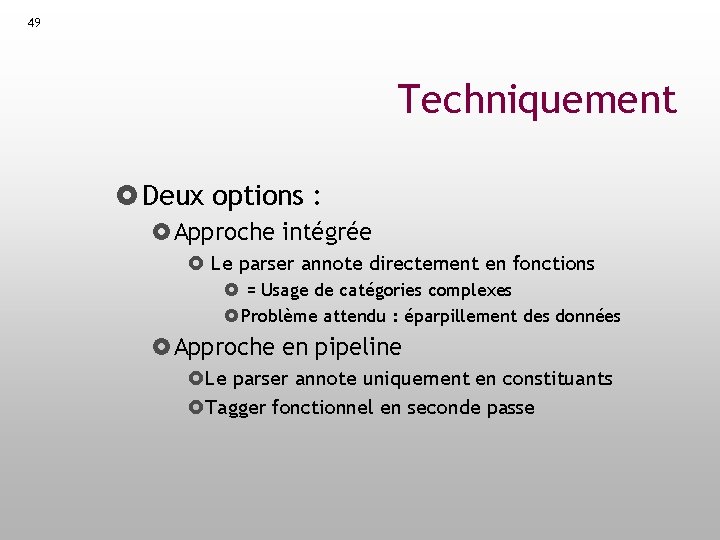 49

Techniquement

Deux options :

Approche intégrée

Le parser annote directement en fonctions

= Usage de catégories complexes

Problème attendu : éparpillement des données

Approche en pipeline

Le parser annote uniquement en constituants

Tagger fonctionnel en seconde passe